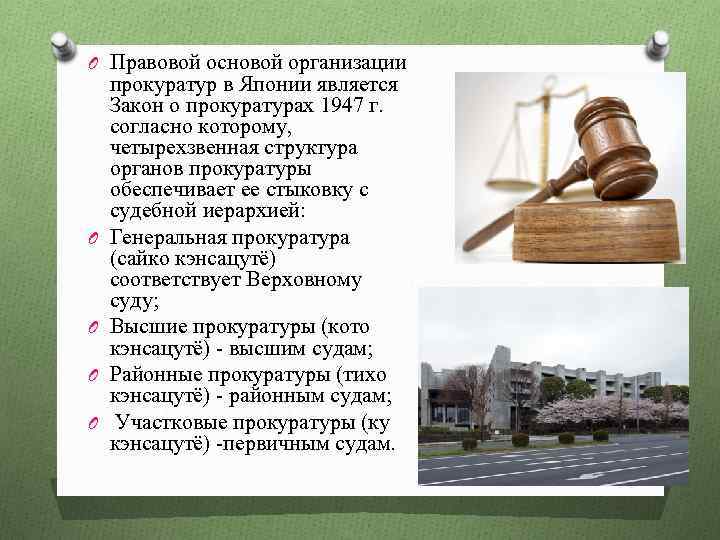 Правовой основой организации прокуратур в Японии является Закон о прокуратурах 1947 г. согласно которому, четырехзвенная структура органов прокуратуры обеспечивает ее стыковку с судебной иерархией:

Генеральная прокуратура (сайко кэнсацутё) соответствует Верховному суду;

Высшие прокуратуры (кото кэнсацутё) - высшим судам;

Районные прокуратуры (тихо кэнсацутё) - районным судам;

Участковые прокуратуры (ку кэнсацутё) -первичным судам.